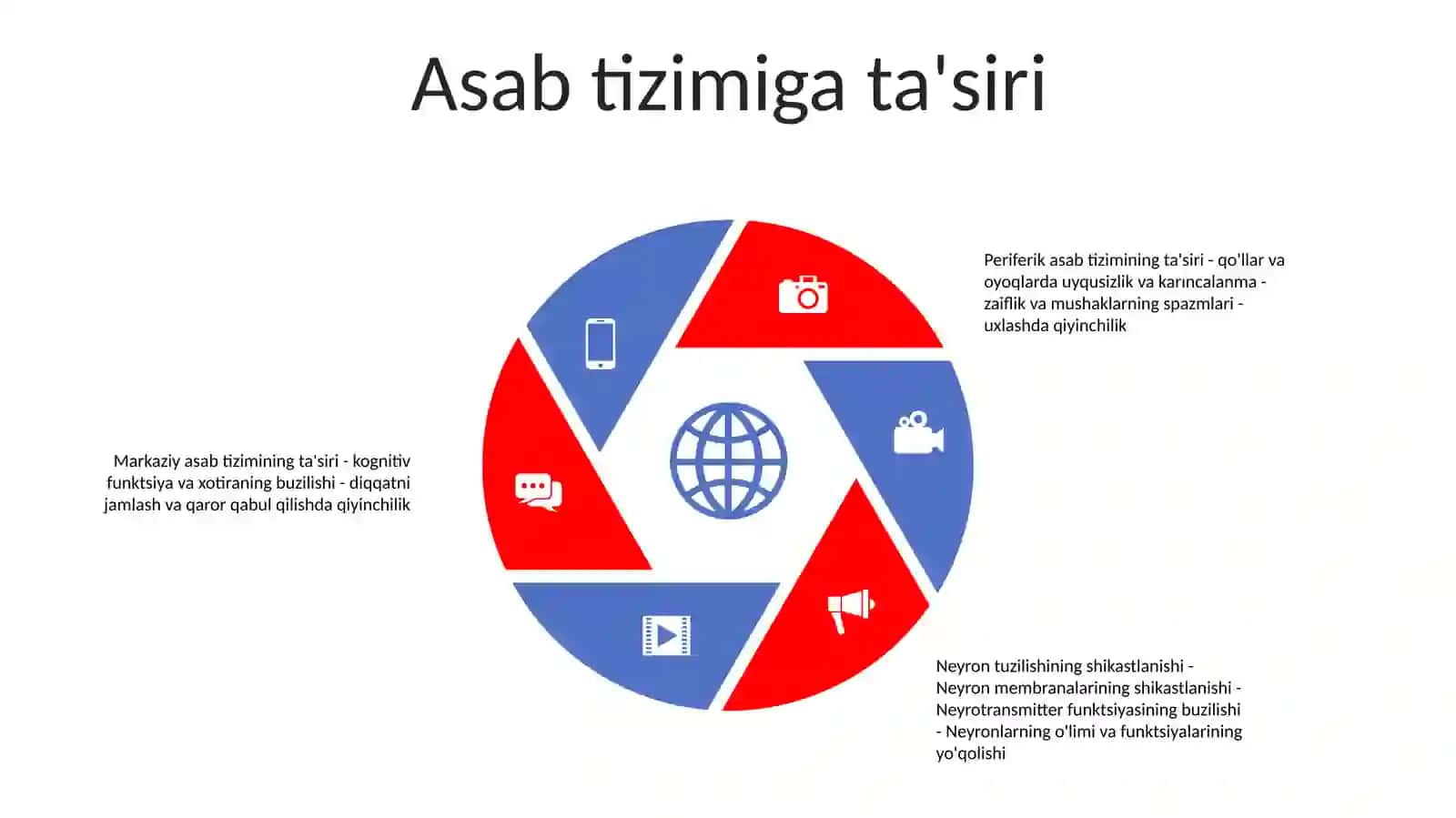 Asab tizimiga ta'siri

Periferik asab tizimining ta'siri - qo'llar va oyoqlarda uyqusizlik va karıncalanma - zaiflik va mushaklarning spazmlari - uxlashda qiyinchilik

Markaziy asab tizimining ta'siri - kognitiv funktsiya va xotiraning buzilishi - diqqatni jamlash va qaror qabul qilishda qiyinchilik

Neyron tuzilishining shikastlanishi - Neyron membranalarining shikastlanishi - Neyrotransmitter funktsiyasining buzilishi - Neyronlarning o'limi va funktsiyalarining yo'qolishi